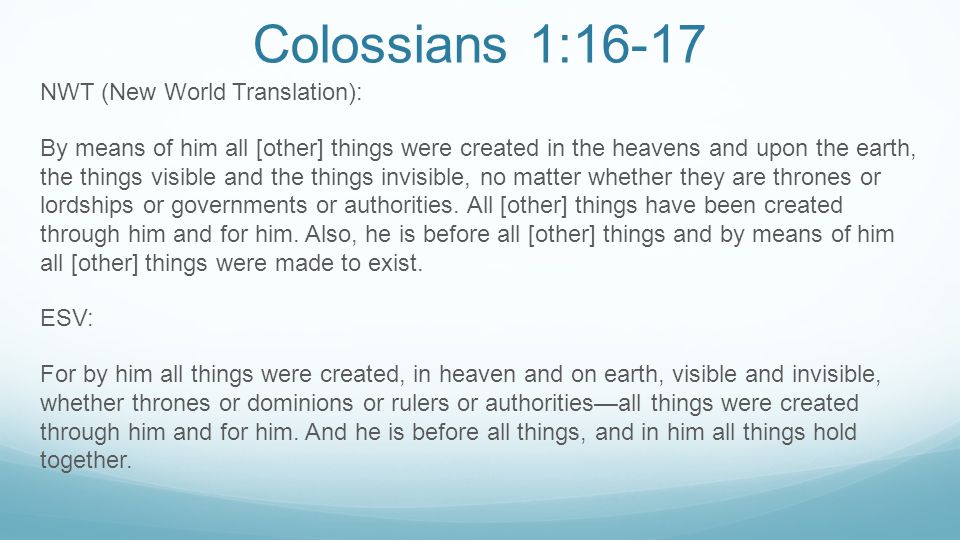 Colossians 1:16-17

NWT (New World Translation):

By means of him all [other] things were created in the heavens and upon the earth, the things visible and the things invisible, no matter whether they are thrones or lordships or governments or authorities. All [other] things have been created through him and for him. Also, he is before all [other] things and by means of him all [other] things were made to exist.

ESV:

For by him all things were created, in heaven and on earth, visible and invisible, whether thrones or dominions or rulers or authorities—all things were created through him and for him. And he is before all things, and in him all things hold together.